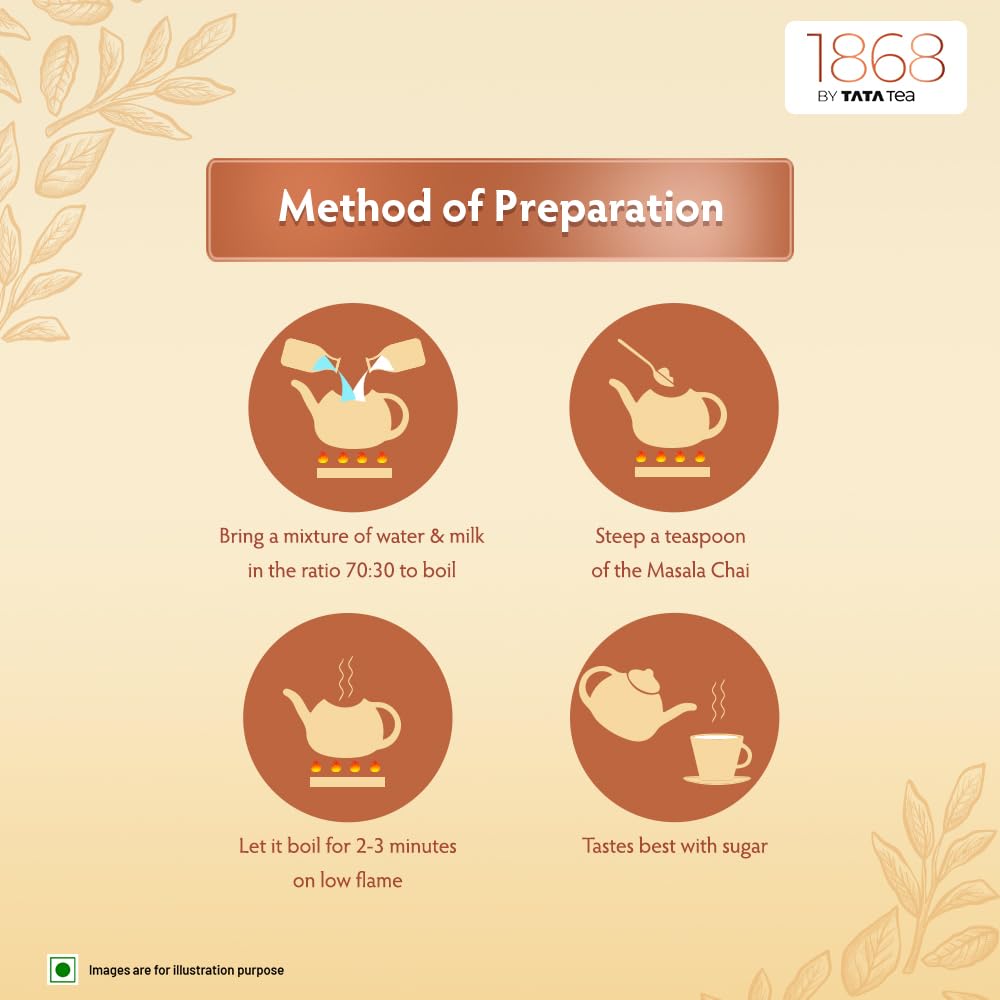 1868
BY TATA Tea

Method of Preparation

Bring a mixture of water & milk in the ratio 70:30 to boil

Steep a teaspoon of the Masala Chai

Let it boil for 2-3 minutes on low flame

Tastes best with sugar

Images are for illustration purpose